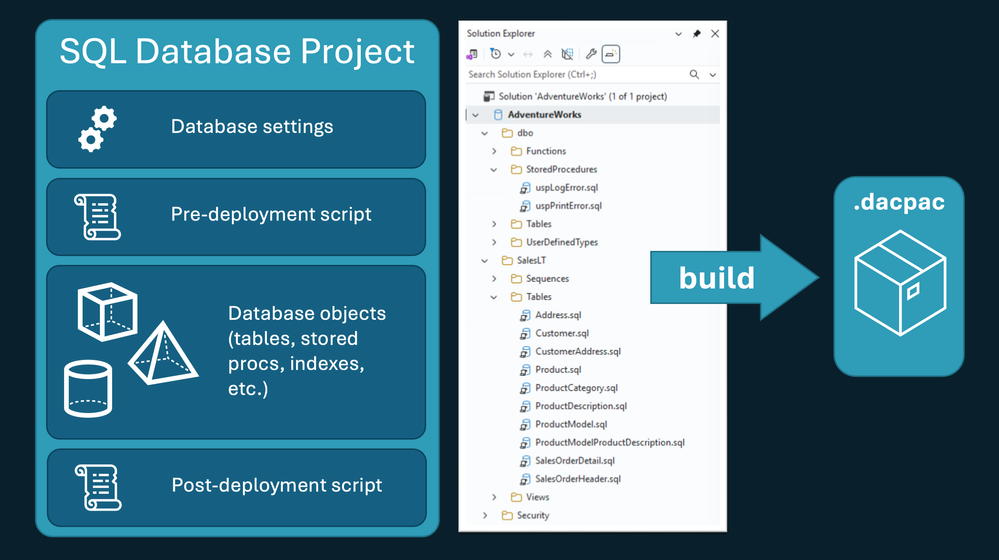 SQL Database Project

Database settings

Pre-deployment script

Database objects (tables, stored procs, indexes, etc.)

Post-deployment script

Solution Explorer

Search Solution Explorer (Ctrl+;)

Solution 'AdventureWorks' (1 of 1 project)
AdventureWorks
dbo
Functions
StoredProcedures
uspLogError.sql
uspPrintError.sql
Tables
UserDefinedTypes
SalesLT
Sequences
Tables
Address.sql
Customer.sql
CustomerAddress.sql
Product.sql
ProductCategory.sql
ProductDescription.sql
ProductModel.sql
ProductModelProductDescription.sql
SalesOrderDetail.sql
SalesOrderHeader.sql
Views
Security

build

.dacpac